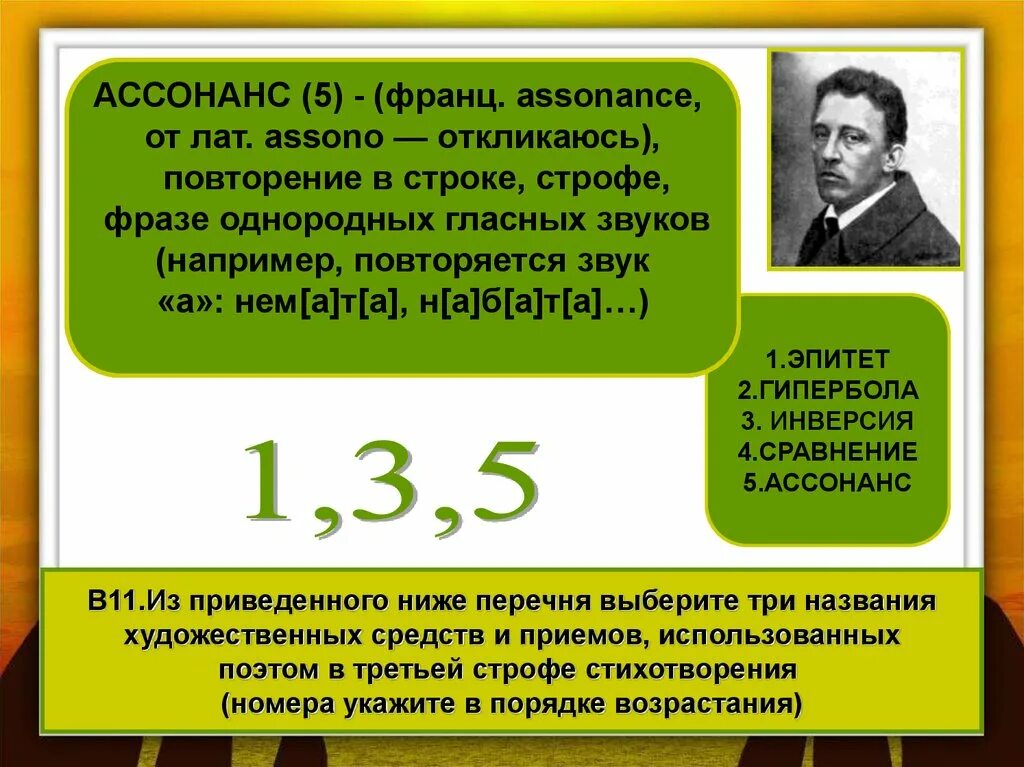 АССОНАНС (5) - (франц. assonance, от лат. assono — откликаюсь), повторение в строке, строфе, фразе однородных гласных звуков (например, повторяется звук «а»: нем[а]т[а], н[а]б[а]т[а]…)

1.ЭПИТЕТ
2.ГИПЕРБОЛА
3. ИНВЕРСИЯ
4.СРАВНЕНИЕ
5.АССОНАНС

1,3,5

В11.Из приведенного ниже перечня выберите три названия художественных средств и приемов, использованных поэтом в третьей строфе стихотворения (номера укажите в порядке возрастания)